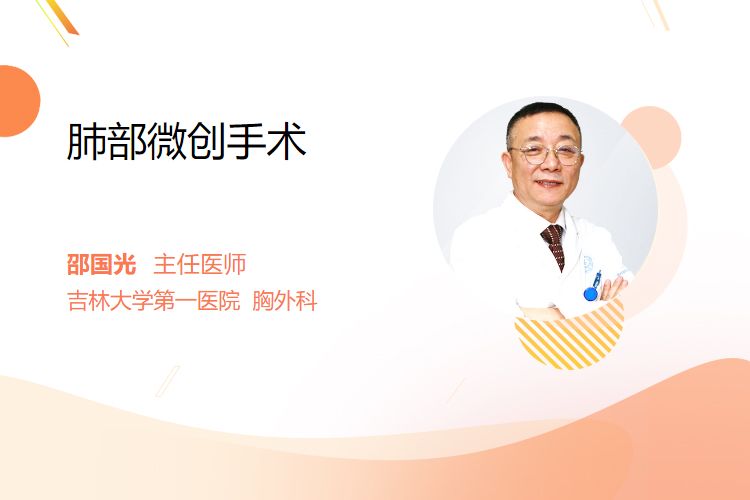 肺部微创手术

邵国光 主任医师
吉林大学第一医院 胸外科